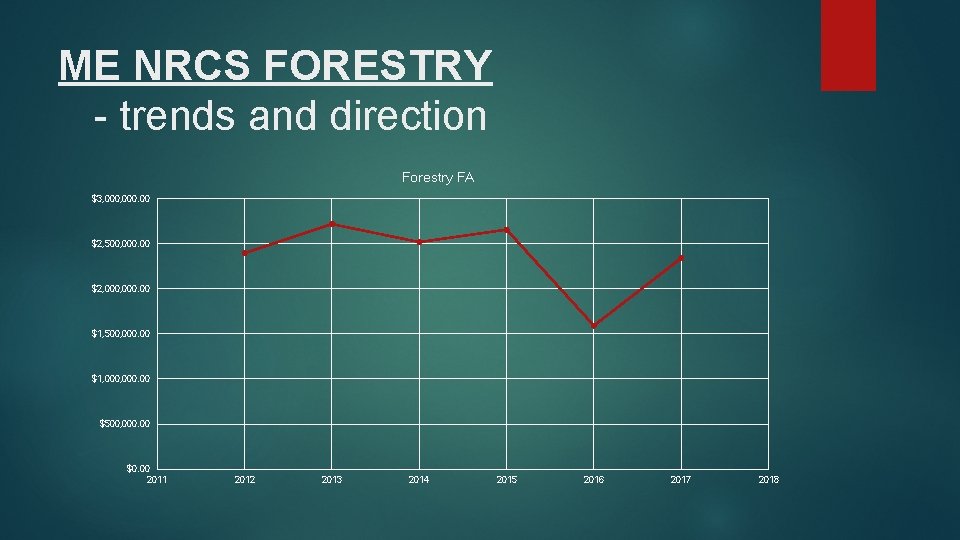 ME NRCS FORESTRY
- trends and direction

Forestry FA

$3,000,000.00
$2,500,000.00
$2,000,000.00
$1,500,000.00
$1,000,000.00
$500,000.00
$0.00

2011 2012 2013 2014 2015 2016 2017 2018